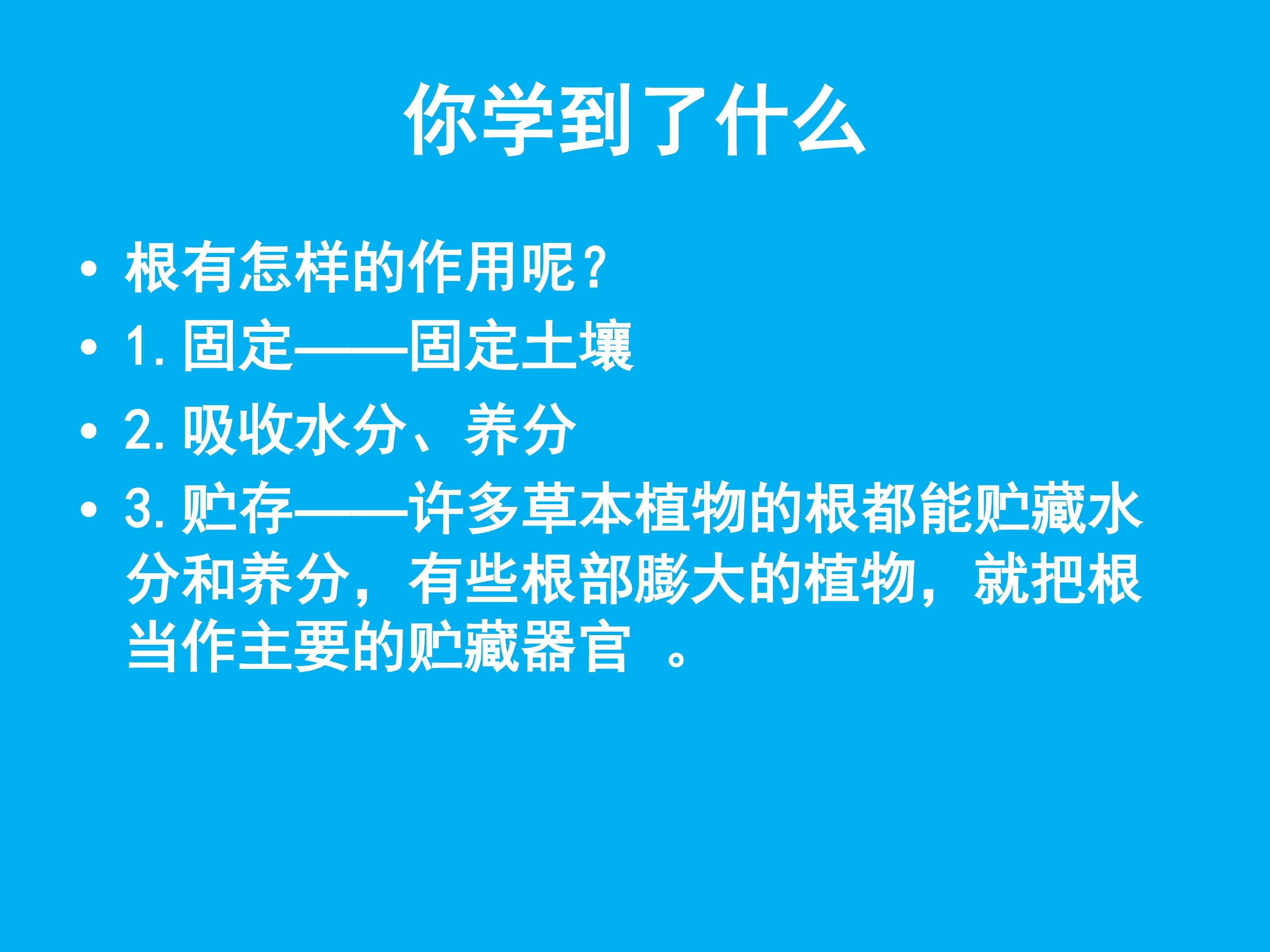 你学到了什么

• 根有怎样的作用呢？
• 1. 固定——固定土壤
• 2. 吸收水分、养分
• 3. 贮存——许多草本植物的根都能贮藏水分和养分，有些根部膨大的植物，就把根当作主要的贮藏器官 。